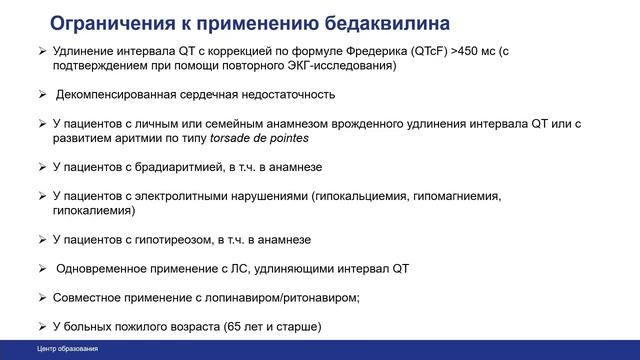 Ограничения к применению бедаквилина

➢ Удлинение интервала QT с коррекцией по формуле Фредерика (QTcF) >450 мс (с подтверждением при помощи повторного ЭКГ-исследования)

➢ Декомпенсированная сердечная недостаточность

➢ У пациентов с личным или семейным анамнезом врожденного удлинения интервала QT или с развитием аритмии по типу torsade de pointes

➢ У пациентов с брадиаритмией, в т.ч. в анамнезе

➢ У пациентов с электролитными нарушениями (гипокальциемия, гипомагниемия, гипокалиемия)

➢ У пациентов с гипотиреозом, в т.ч. в анамнезе

➢ Одновременное применение с ЛС, удлиняющими интервал QT

➢ Совместное применение с лопинавиром/ритонавиром;

➢ У больных пожилого возраста (65 лет и старше)

Центр образования